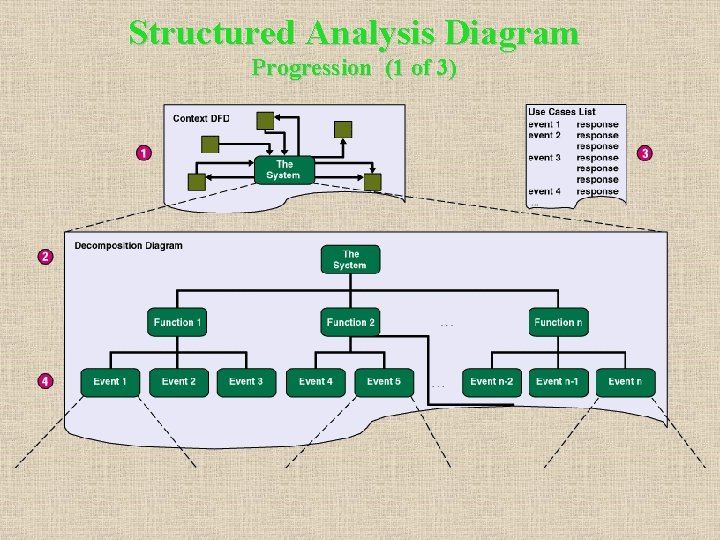 Structured Analysis Diagram
Progression (1 of 3)

1

Context DFD

The System

Use Cases List
event 1 response
event 2 response
response
event 3 response
response
response
event 4 response
...

3

2

Decomposition Diagram

The System

Function 1

Function 2

...

Function n

4

Event 1

Event 2

Event 3

Event 4

Event 5

...

Event n-2

Event n-1

Event n